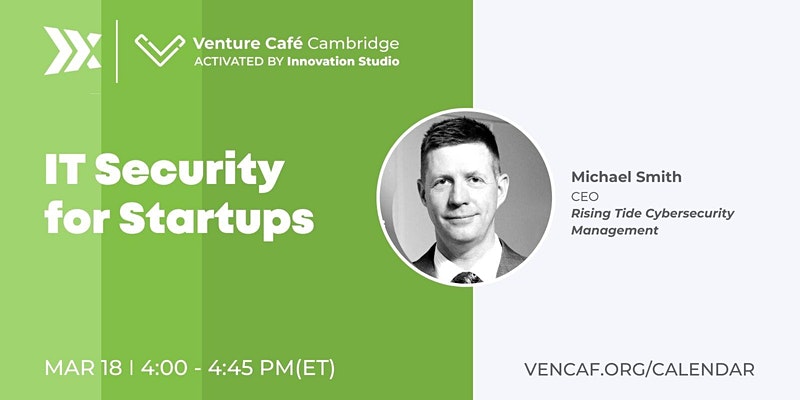 Venture Café Cambridge
ACTIVATED BY Innovation Studio

IT Security for Startups

Michael Smith
CEO
Rising Tide Cybersecurity Management

MAR 18 | 4:00 - 4:45 PM(ET)

VENCAF.ORG/CALENDAR